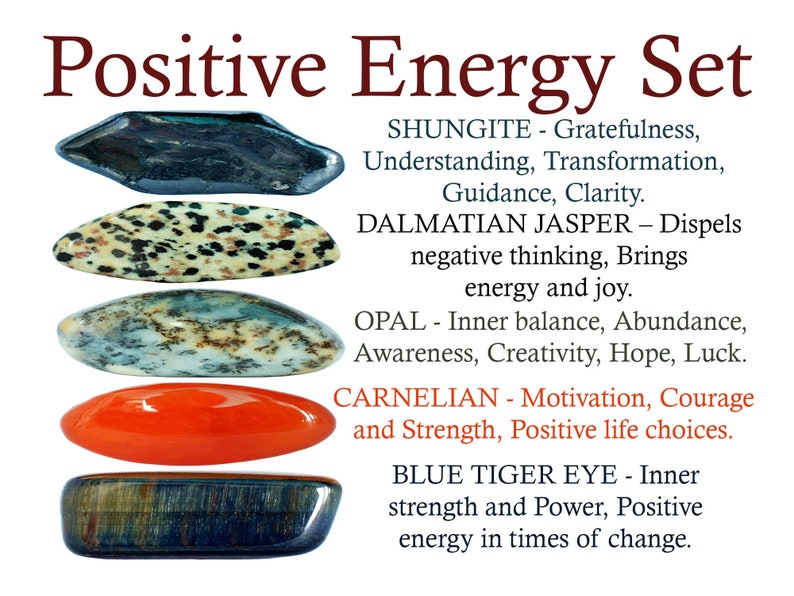 Positive Energy Set

SHUNGITE - Gratefulness, Understanding, Transformation, Guidance, Clarity.

DALMATIAN JASPER – Dispels negative thinking, Brings energy and joy.

OPAL - Inner balance, Abundance, Awareness, Creativity, Hope, Luck.

CARNELIAN - Motivation, Courage and Strength, Positive life choices.

BLUE TIGER EYE - Inner strength and Power, Positive energy in times of change.